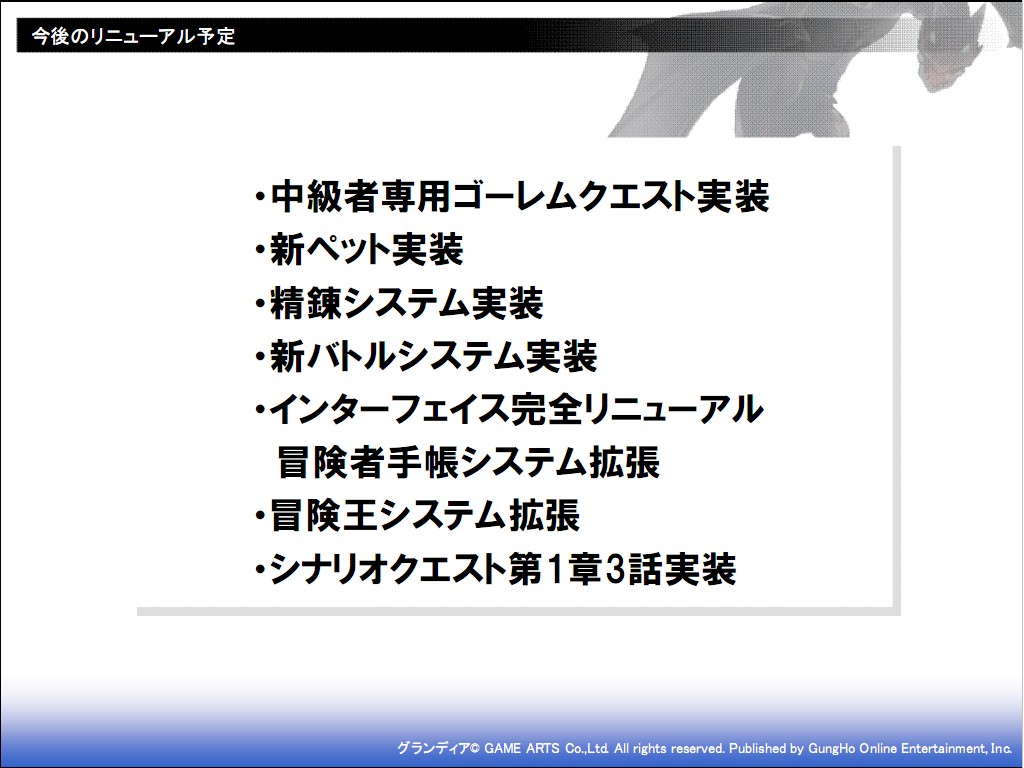 今後のリニューアル予定

・中級者専用ゴーレムクエスト実装
・新ペット実装
・精錬システム実装
・新バトルシステム実装
・インターフェイス完全リニューアル
冒険者手帳システム拡張
・冒険王システム拡張
・シナリオクエスト第1章3話実装

グランディア© GAME ARTS Co.,Ltd. All rights reserved. Published by GungHo Online Entertainment, Inc.